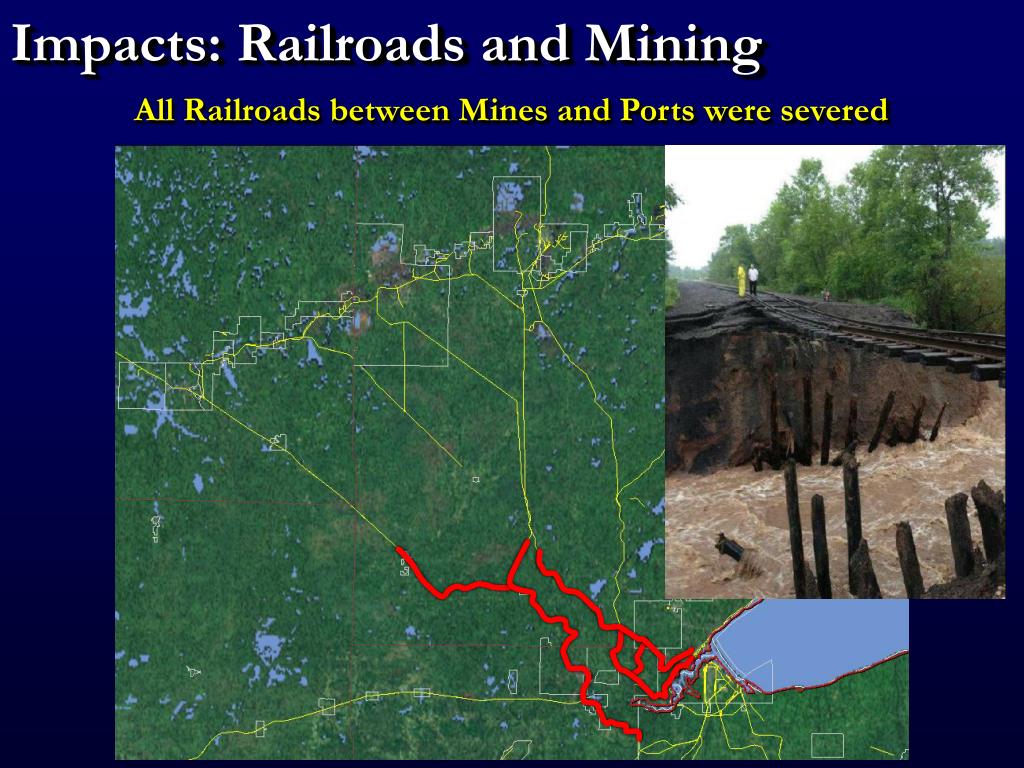 Impacts: Railroads and Mining

All Railroads between Mines and Ports were severed